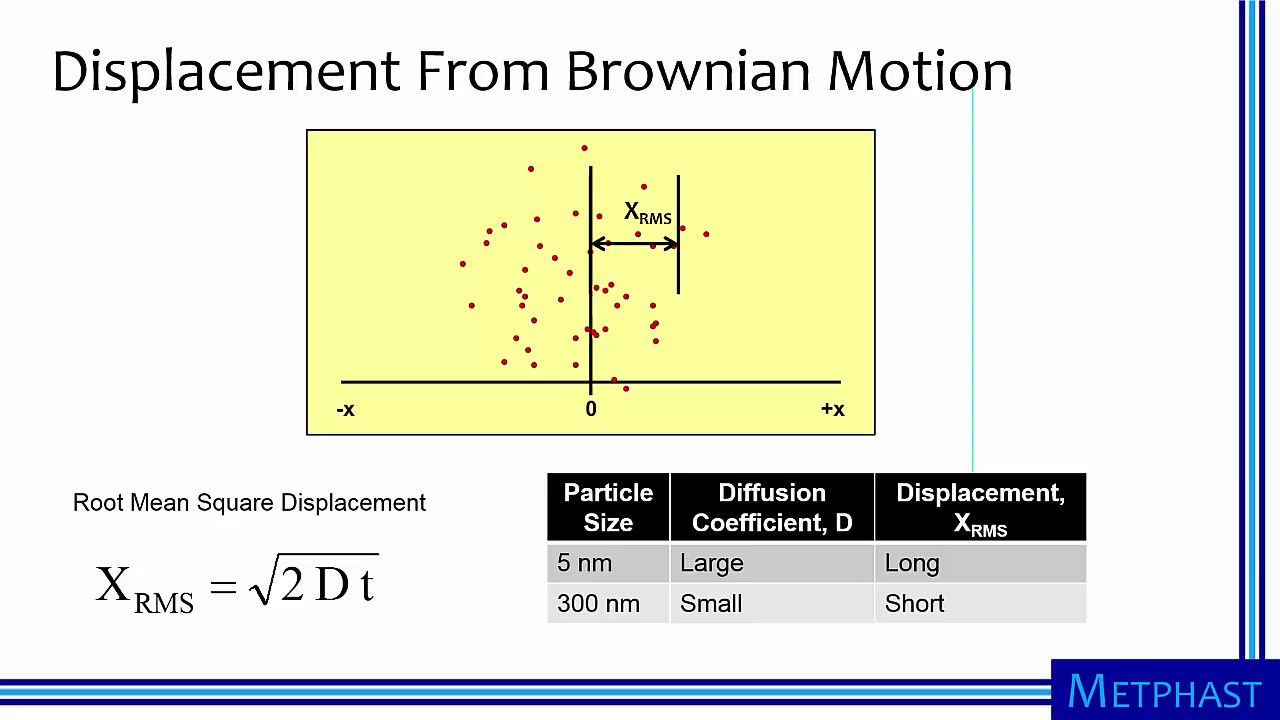 Displacement From Brownian Motion

$X_{RMS}$

-x

0

+x

Root Mean Square Displacement

$X_{RMS} = \sqrt{2\,D\,t}$

| Particle Size | Diffusion Coefficient, D | Displacement, $X_{RMS}$ |
|---|---|---|
| 5 nm | Large | Long |
| 300 nm | Small | Short |

METPHAST